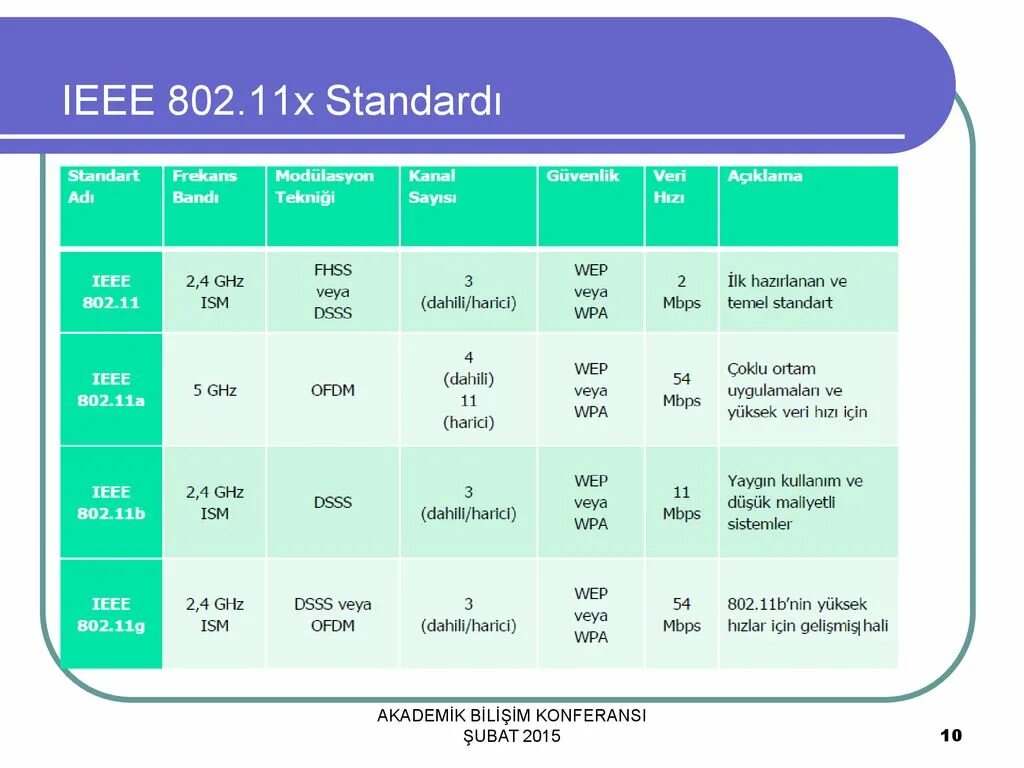 IEEE 802.11x Standardı

| Standart Adı | Frekans Bandı | Modülasyon Tekniği | Kanal Sayısı | Güvenlik | Veri Hızı | Açıklama |
|---|---|---|---|---|---|---|
| IEEE 802.11 | 2,4 GHz ISM | FHSS veya DSSS | 3 (dahili/harici) | WEP veya WPA | 2 Mbps | İlk hazırlanan ve temel standart |
| IEEE 802.11a | 5 GHz | OFDM | 4 (dahili) 11 (harici) | WEP veya WPA | 54 Mbps | Çoklu ortam uygulamaları ve yüksek veri hızı için |
| IEEE 802.11b | 2,4 GHz ISM | DSSS | 3 (dahili/harici) | WEP veya WPA | 11 Mbps | Yaygın kullanım ve düşük maliyetli sistemler |
| IEEE 802.11g | 2,4 GHz ISM | DSSS veya OFDM | 3 (dahili/harici) | WEP veya WPA | 54 Mbps | 802.11b'nin yüksek hızlar için gelişmiş hali |

AKADEMİK BİLİŞİM KONFERANSI
ŞUBAT 2015

10